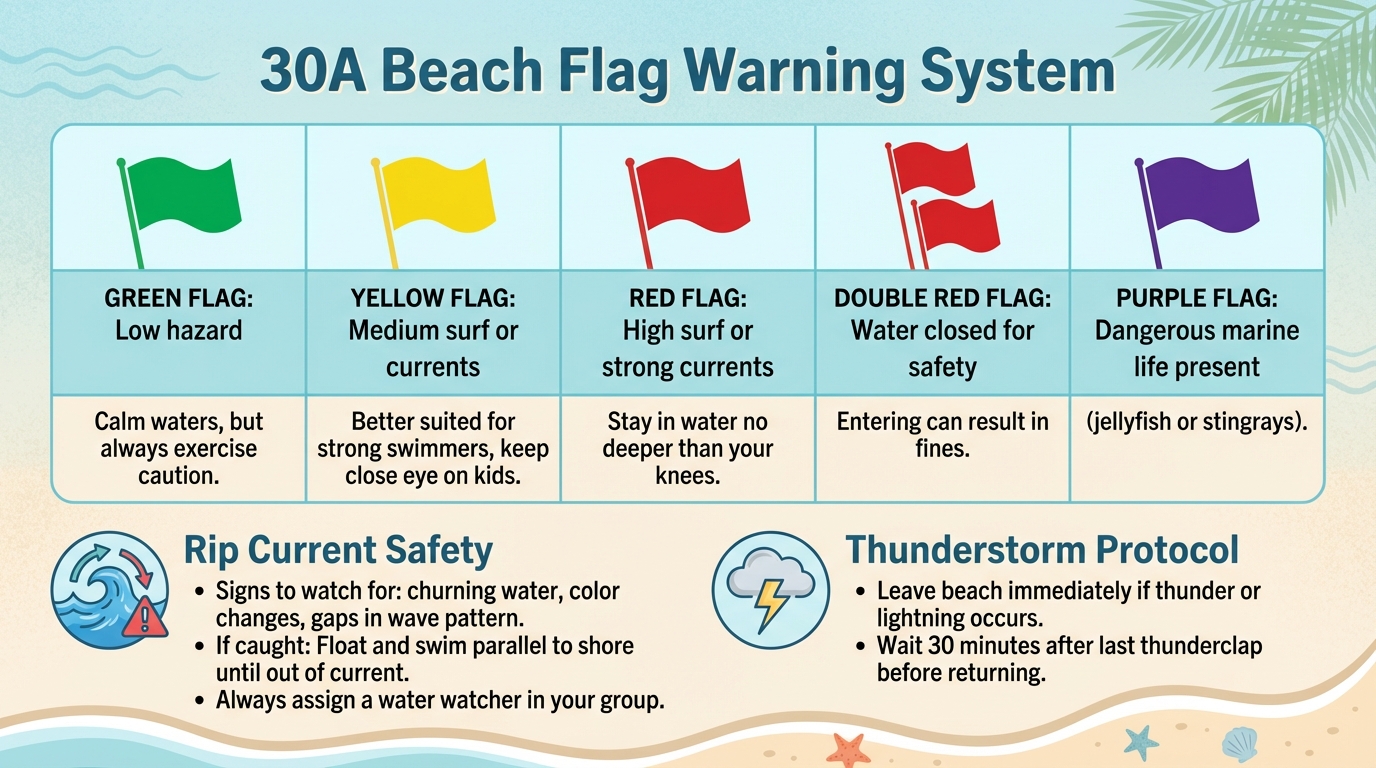 30A Beach Flag Warning System

| GREEN FLAG: Low hazard | YELLOW FLAG: Medium surf or currents | RED FLAG: High surf or strong currents | DOUBLE RED FLAG: Water closed for safety | PURPLE FLAG: Dangerous marine life present |
|---|---|---|---|---|
| Calm waters, but always exercise caution. | Better suited for strong swimmers, keep close eye on kids. | Stay in water no deeper than your knees. | Entering can result in fines. | (jellyfish or stingrays). |

Rip Current Safety
• Signs to watch for: churning water, color changes, gaps in wave pattern.
• If caught: Float and swim parallel to shore until out of current.
• Always assign a water watcher in your group.

Thunderstorm Protocol
• Leave beach immediately if thunder or lightning occurs.
• Wait 30 minutes after last thunderclap before returning.